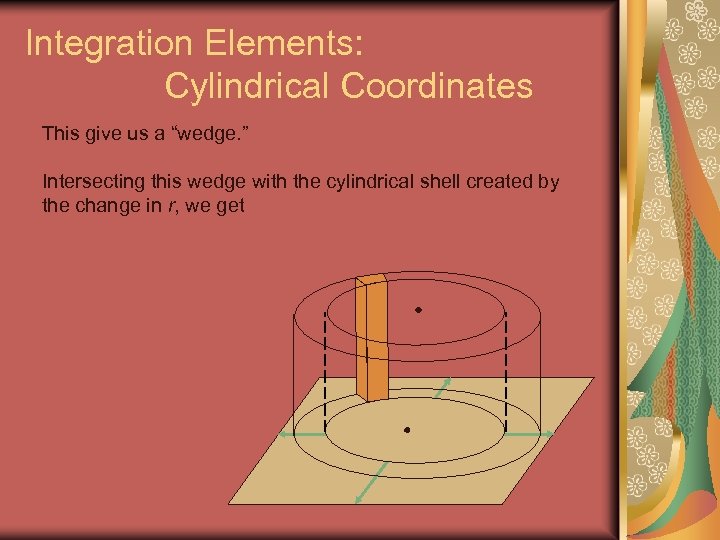 Integration Elements:
Cylindrical Coordinates

This give us a “wedge.”

Intersecting this wedge with the cylindrical shell created by the change in $r$, we get